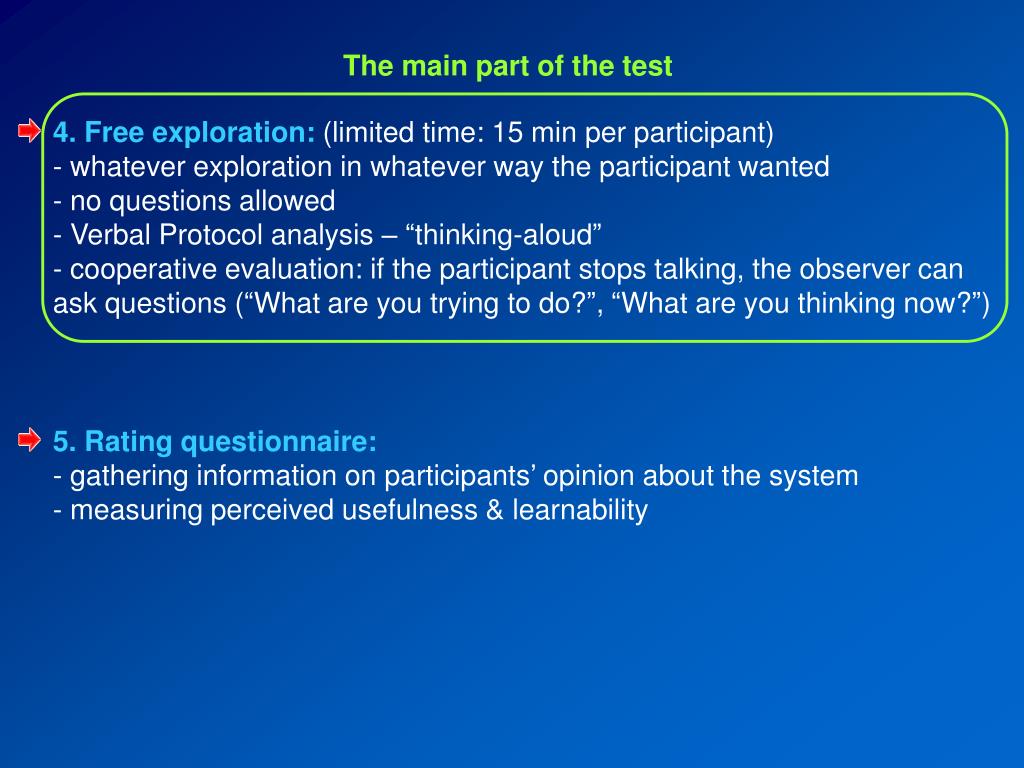 The main part of the test

4. Free exploration: (limited time: 15 min per participant)
- whatever exploration in whatever way the participant wanted
- no questions allowed
- Verbal Protocol analysis – “thinking-aloud”
- cooperative evaluation: if the participant stops talking, the observer can ask questions (“What are you trying to do?”, “What are you thinking now?”)

5. Rating questionnaire:
- gathering information on participants’ opinion about the system
- measuring perceived usefulness & learnability